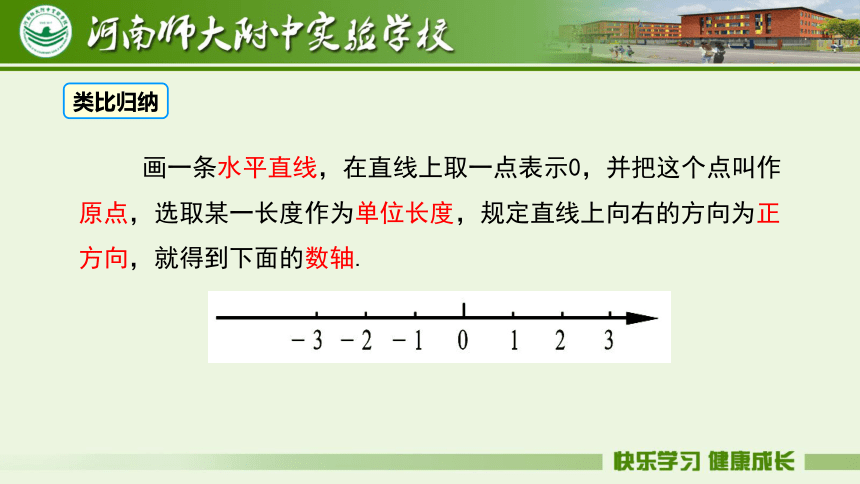 河南师大附中实验学校

类比归纳

画一条水平直线，在直线上取一点表示0，并把这个点叫作原点，选取某一长度作为单位长度，规定直线上向右的方向为正方向，就得到下面的数轴.

$-3$　$-2$　$-1$　$0$　$1$　$2$　$3$

快乐学习 健康成长